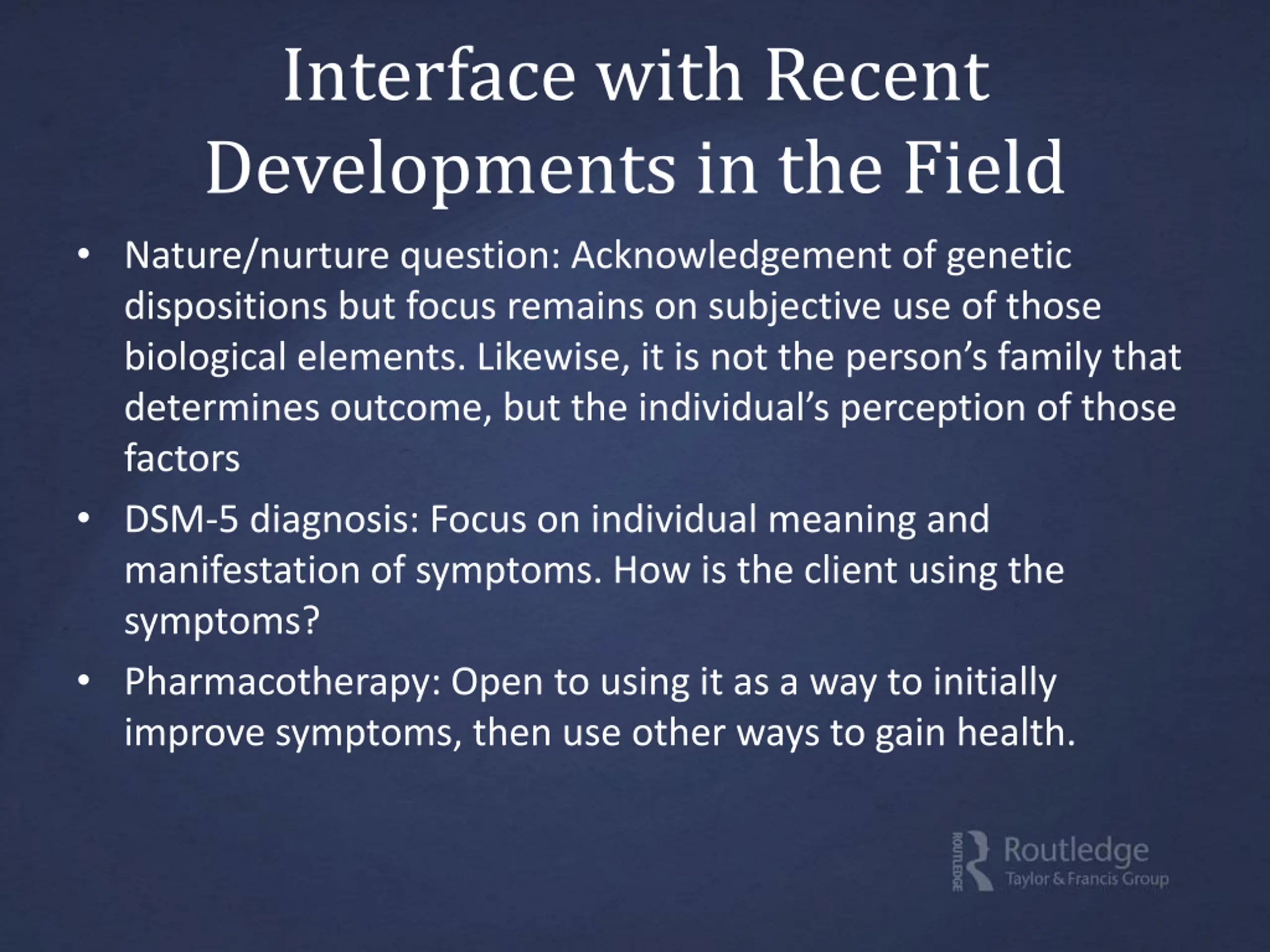 Interface with Recent Developments in the Field

• Nature/nurture question: Acknowledgement of genetic dispositions but focus remains on subjective use of those biological elements. Likewise, it is not the person's family that determines outcome, but the individual's perception of those factors

• DSM-5 diagnosis: Focus on individual meaning and manifestation of symptoms. How is the client using the symptoms?

• Pharmacotherapy: Open to using it as a way to initially improve symptoms, then use other ways to gain health.

ROUTLEDGE Routledge Taylor & Francis Group